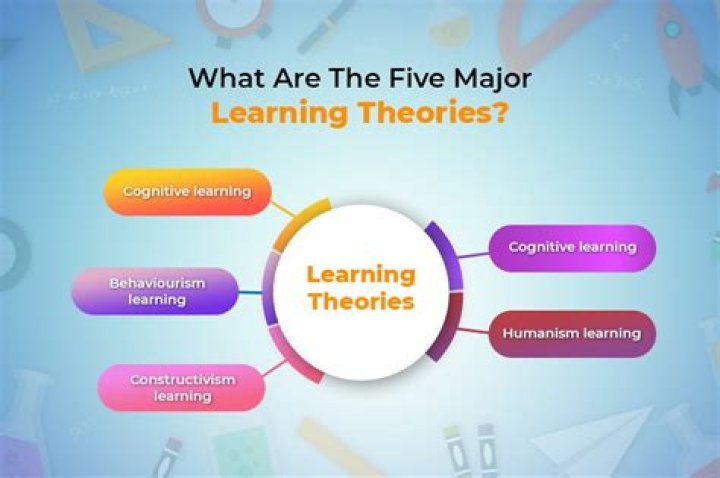 What Are The Five Major
Learning Theories?

Cognitive learning

Behaviourism learning

Constructivism learning

Learning Theories

Cognitive learning

Humanism learning